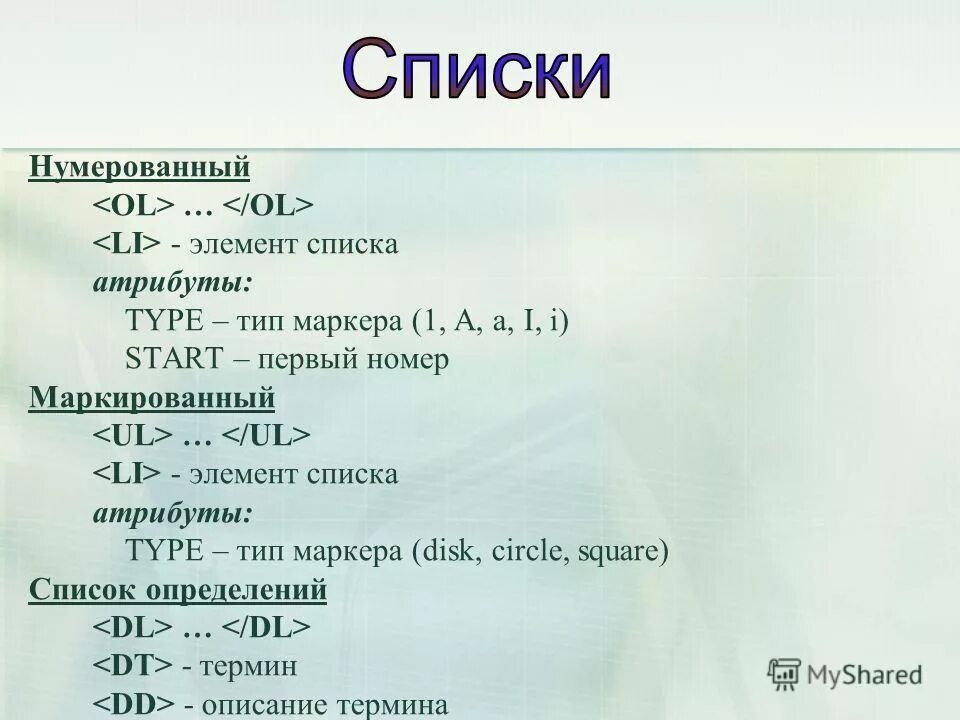 Списки

Нумерованный
<OL> … </OL>
<LI> - элемент списка
атрибуты:
TYPE – тип маркера (1, A, a, I, i)
START – первый номер
Маркированный
<UL> … </UL>
<LI> - элемент списка
атрибуты:
TYPE – тип маркера (disk, circle, square)
Список определений
<DL> … </DL>
<DT> - термин
<DD> - описание термина

MyShared